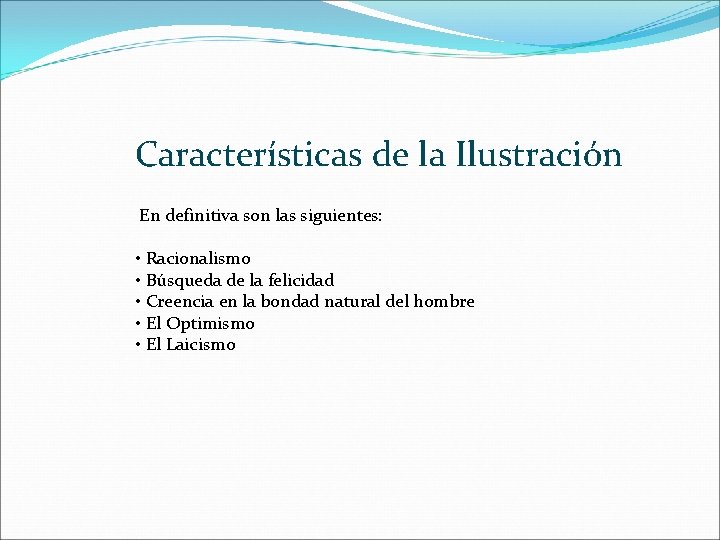 Características de la Ilustración

En definitiva son las siguientes:

• Racionalismo
• Búsqueda de la felicidad
• Creencia en la bondad natural del hombre
• El Optimismo
• El Laicismo